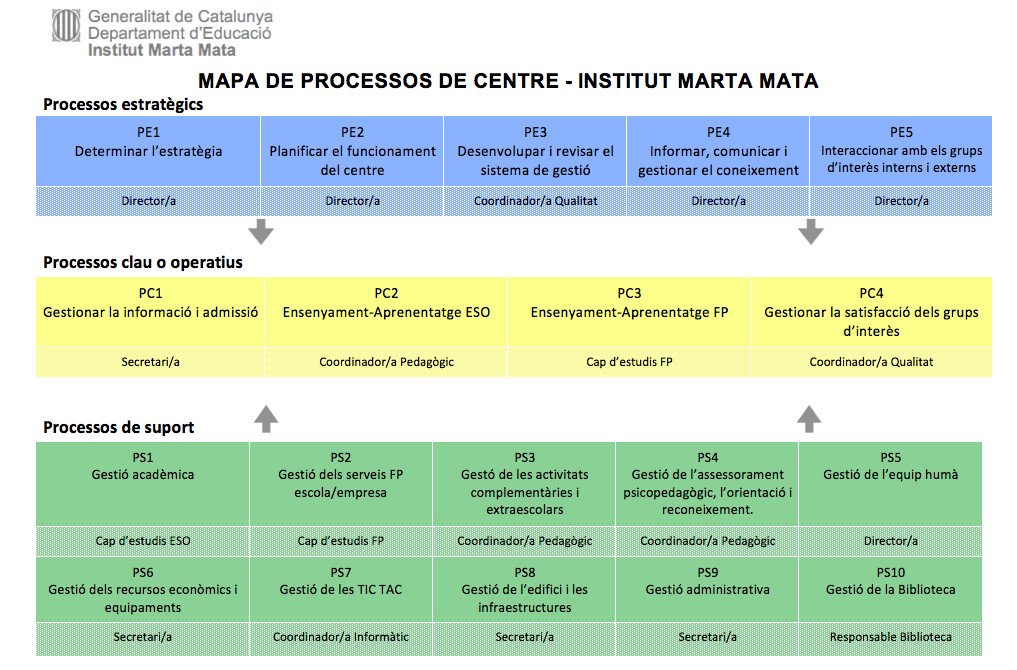 Generalitat de Catalunya
Departament d'Educació
Institut Marta Mata

MAPA DE PROCESSOS DE CENTRE - INSTITUT MARTA MATA

Processos estratègics

| PE1 Determinar l'estratègia | PE2 Planificar el funcionament del centre | PE3 Desenvolupar i revisar el sistema de gestió | PE4 Informar, comunicar i gestionar el coneixement | PE5 Interaccionar amb els grups d'interès interns i externs |
|---|---|---|---|---|
| Director/a | Director/a | Coordinador/a Qualitat | Director/a | Director/a |

Processos clau o operatius

| PC1 Gestionar la informació i admissió | PC2 Ensenyament-Aprenentatge ESO | PC3 Ensenyament-Aprenentatge FP | PC4 Gestionar la satisfacció dels grups d'interès |
|---|---|---|---|
| Secretari/a | Coordinador/a Pedagògic | Cap d'estudis FP | Coordinador/a Qualitat |

Processos de suport

| PS1 Gestió acadèmica | PS2 Gestió dels serveis FP escola/empresa | PS3 Gestó de les activitats complementàries i extraescolars | PS4 Gestió de l'assessorament psicopedagògic, l'orientació i reconeixement. | PS5 Gestió de l'equip humà |
|---|---|---|---|---|
| Cap d'estudis ESO | Cap d'estudis FP | Coordinador/a Pedagògic | Coordinador/a Pedagògic | Director/a |
| PS6 Gestió dels recursos econòmics i equipaments | PS7 Gestió de les TIC TAC | PS8 Gestió de l'edifici i les infraestructures | PS9 Gestió administrativa | PS10 Gestió de la Biblioteca |
| Secretari/a | Coordinador/a Informàtic | Secretari/a | Secretari/a | Responsable Biblioteca |